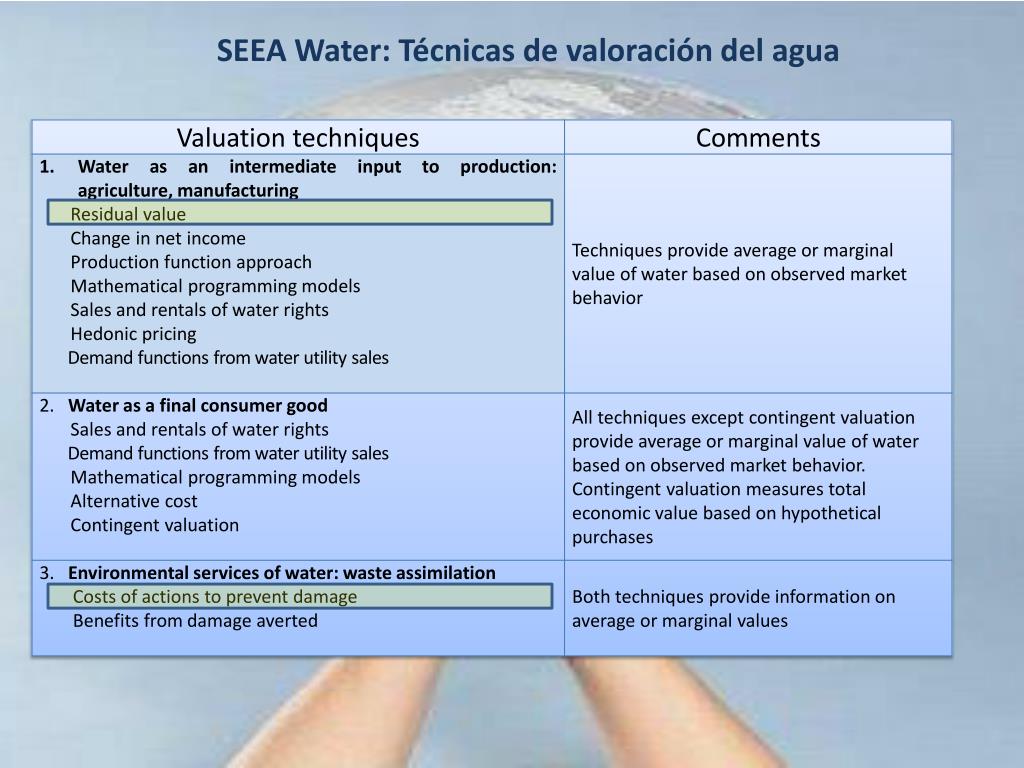 SEEA Water: Técnicas de valoración del agua

| Valuation techniques | Comments |
|---|---|
| 1. Water as an intermediate input to production: agriculture, manufacturing<br>Residual value<br>Change in net income<br>Production function approach<br>Mathematical programming models<br>Sales and rentals of water rights<br>Hedonic pricing<br>Demand functions from water utility sales | Techniques provide average or marginal value of water based on observed market behavior |
| 2. Water as a final consumer good<br>Sales and rentals of water rights<br>Demand functions from water utility sales<br>Mathematical programming models<br>Alternative cost<br>Contingent valuation | All techniques except contingent valuation provide average or marginal value of water based on observed market behavior. Contingent valuation measures total economic value based on hypothetical purchases |
| 3. Environmental services of water: waste assimilation<br>Costs of actions to prevent damage<br>Benefits from damage averted | Both techniques provide information on average or marginal values |